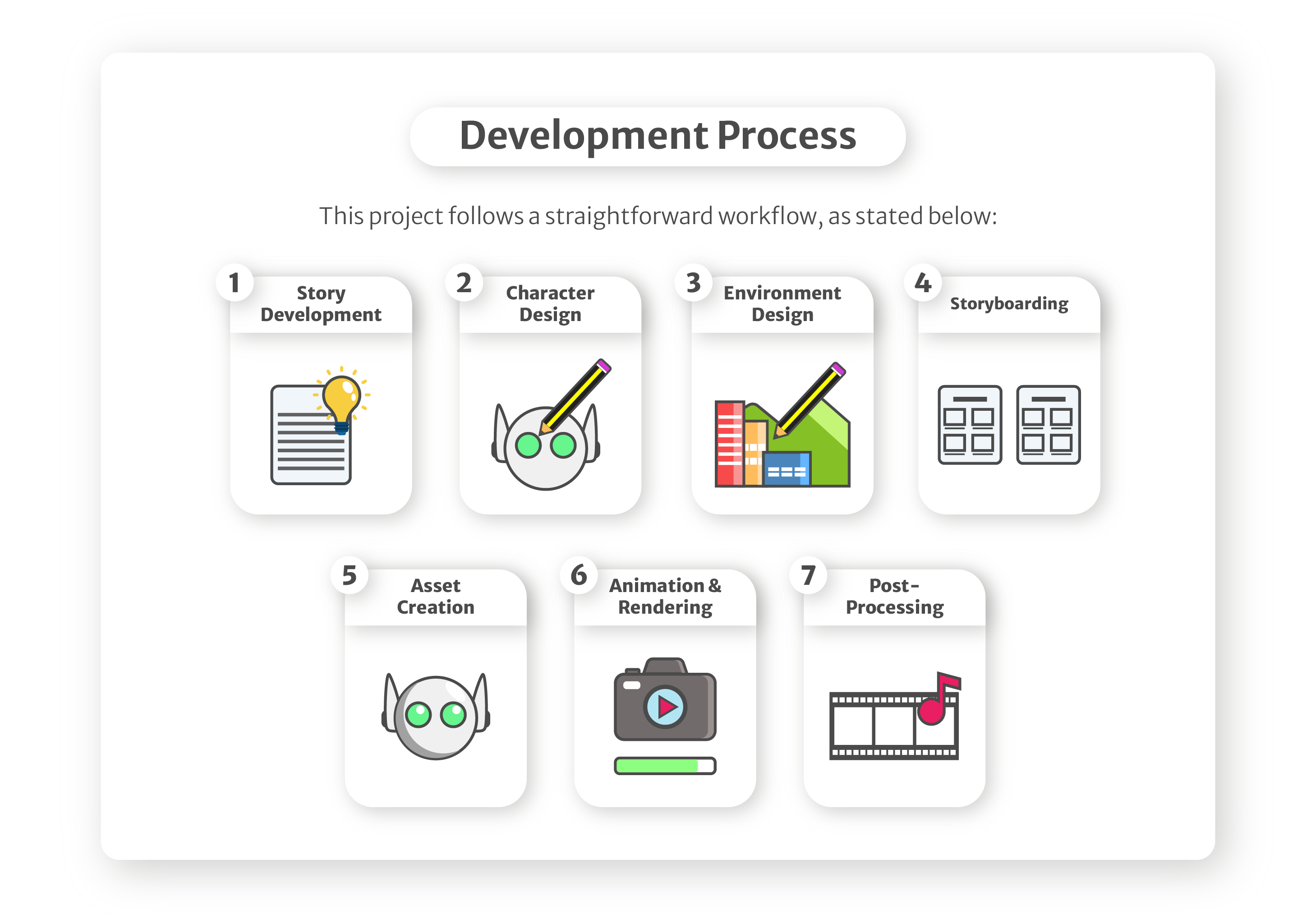 Development Process

This project follows a straightforward workflow, as stated below:

1 Story Development

2 Character Design

3 Environment Design

4 Storyboarding

5 Asset Creation

6 Animation & Rendering

7 Post-Processing